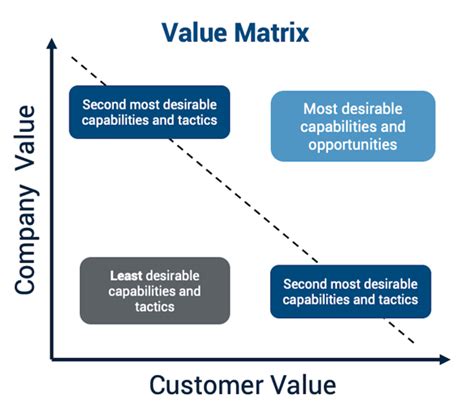 Value Matrix

Company Value

Second most desirable capabilities and tactics

Most desirable capabilities and opportunities

Least desirable capabilities and tactics

Second most desirable capabilities and tactics

Customer Value